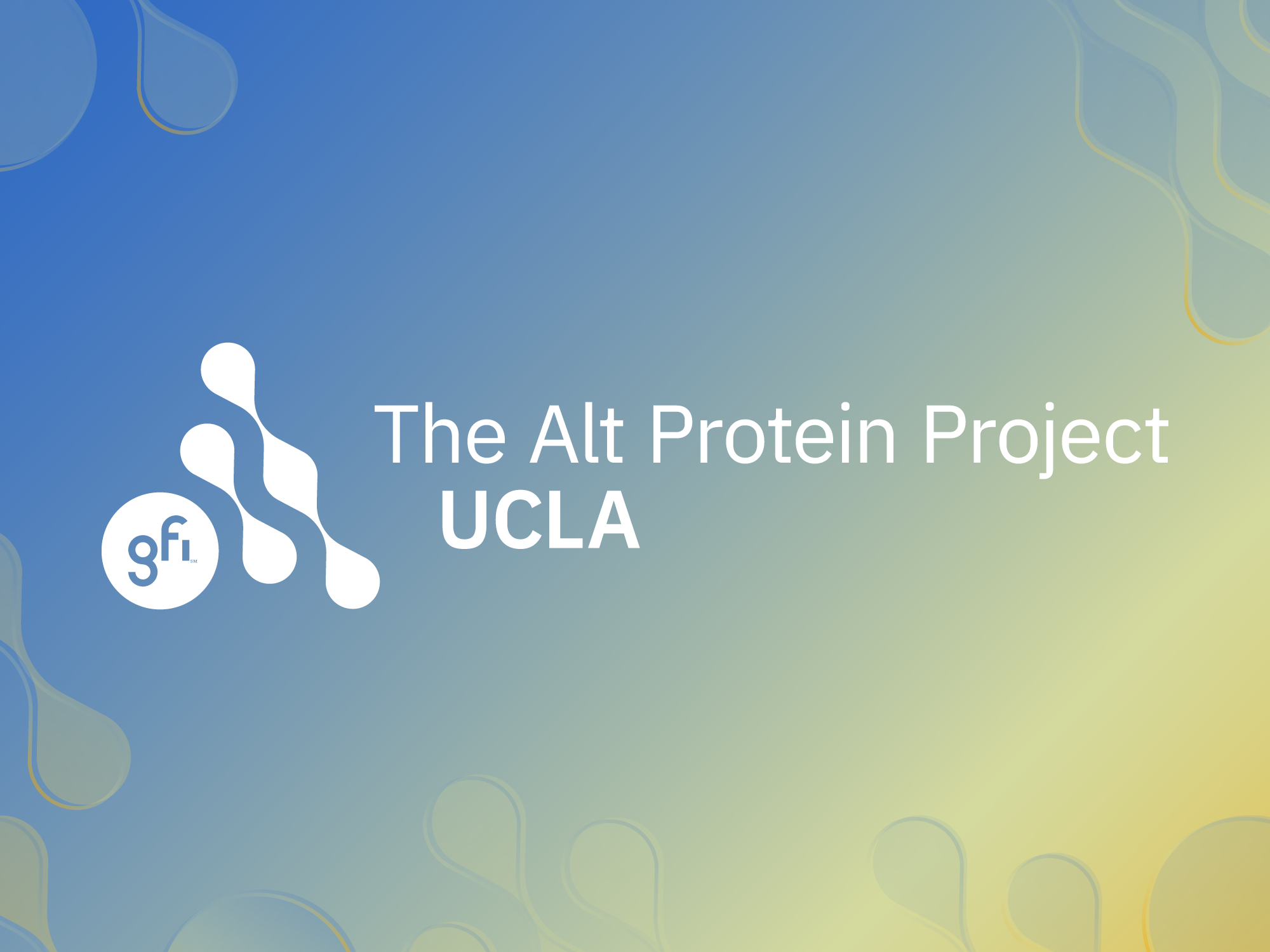 gfi SM

The Alt Protein Project
UCLA